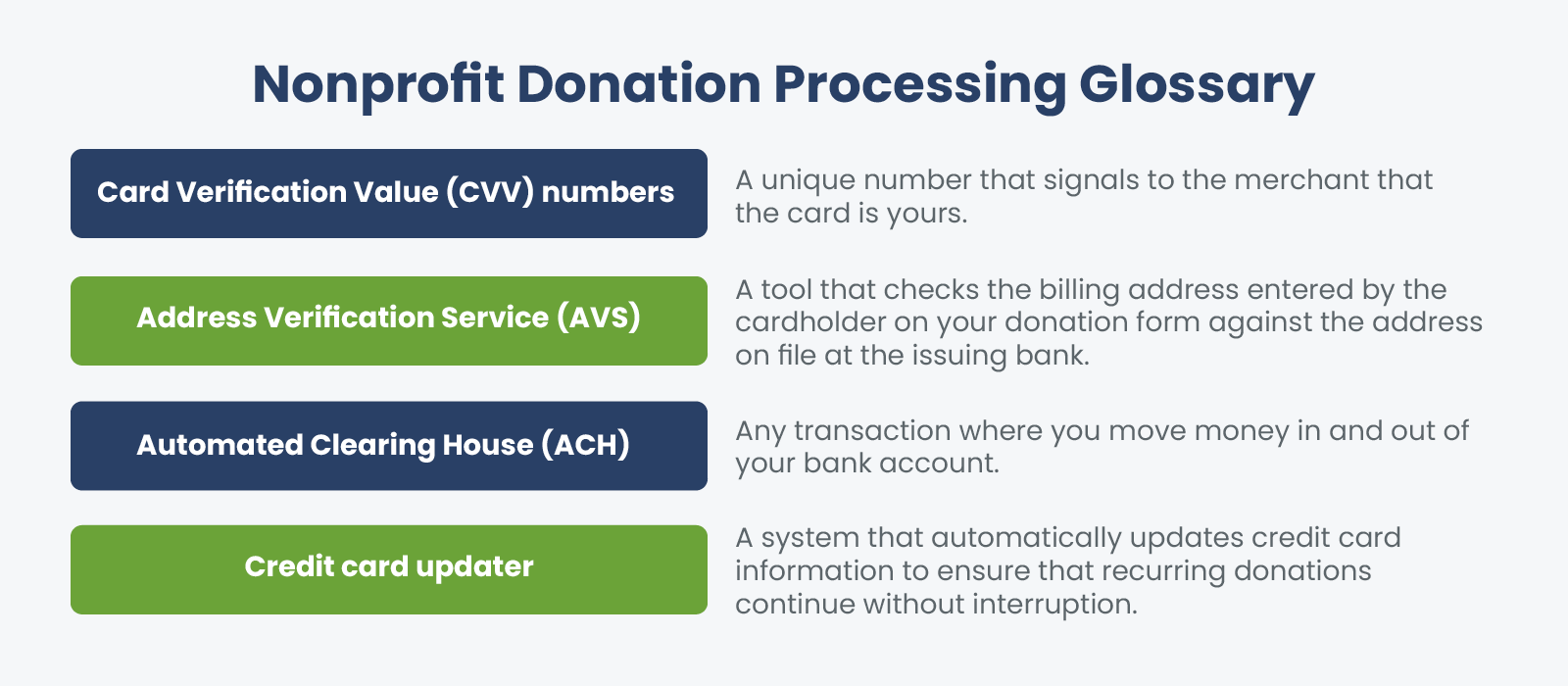 Nonprofit Donation Processing Glossary

Card Verification Value (CVV) numbers

A unique number that signals to the merchant that the card is yours.

Address Verification Service (AVS)

A tool that checks the billing address entered by the cardholder on your donation form against the address on file at the issuing bank.

Automated Clearing House (ACH)

Any transaction where you move money in and out of your bank account.

Credit card updater

A system that automatically updates credit card information to ensure that recurring donations continue without interruption.